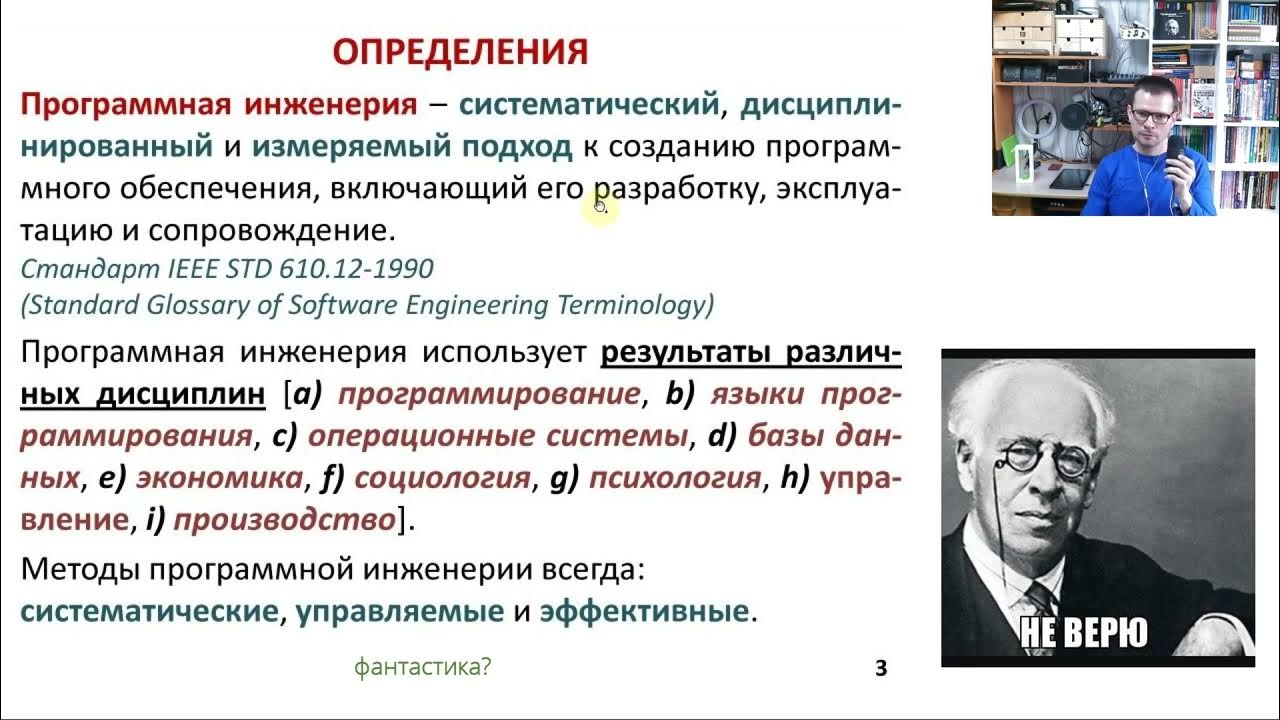 ОПРЕДЕЛЕНИЯ

Программная инженерия – систематический, дисциплинированный и измеряемый подход к созданию программного обеспечения, включающий его разработку, эксплуатацию и сопровождение.

Стандарт IEEE STD 610.12-1990
(Standard Glossary of Software Engineering Terminology)

Программная инженерия использует результаты различных дисциплин [a) программирование, b) языки программирования, c) операционные системы, d) базы данных, e) экономика, f) социология, g) психология, h) управление, i) производство].

Методы программной инженерии всегда: систематические, управляемые и эффективные.

фантастика?

3

НЕ ВЕРЮ